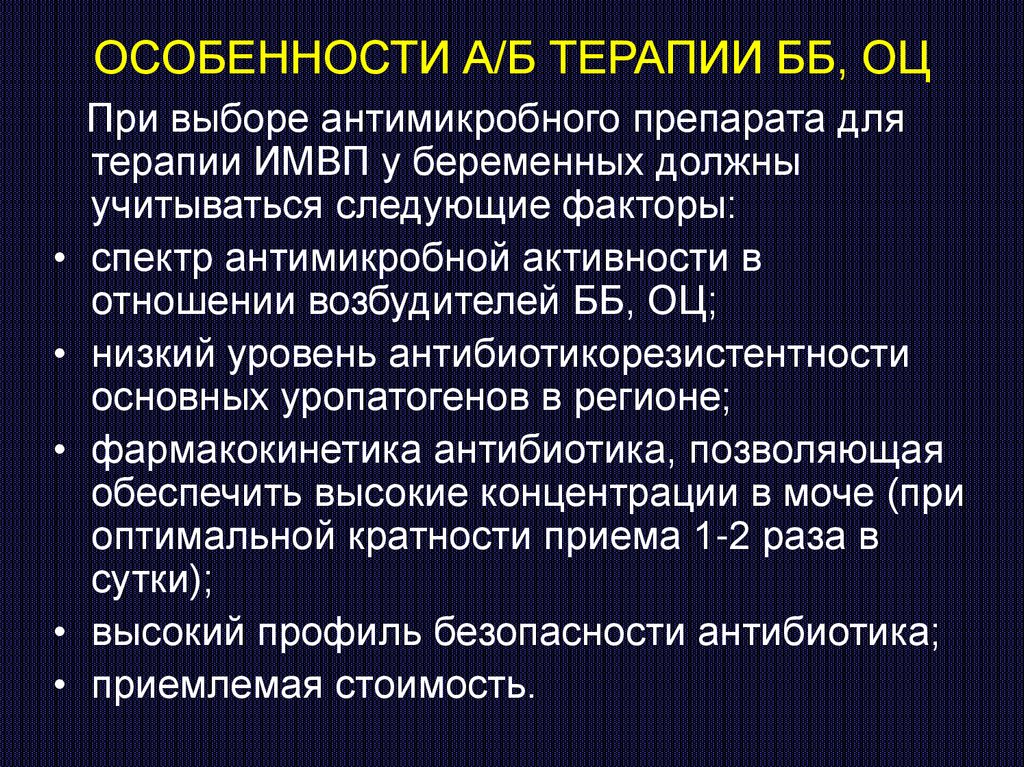 ОСОБЕННОСТИ А/Б ТЕРАПИИ ББ, ОЦ

При выборе антимикробного препарата для терапии ИМВП у беременных должны учитываться следующие факторы:

• спектр антимикробной активности в отношении возбудителей ББ, ОЦ;
• низкий уровень антибиотикорезистентности основных уропатогенов в регионе;
• фармакокинетика антибиотика, позволяющая обеспечить высокие концентрации в моче (при оптимальной кратности приема 1-2 раза в сутки);
• высокий профиль безопасности антибиотика;
• приемлемая стоимость.